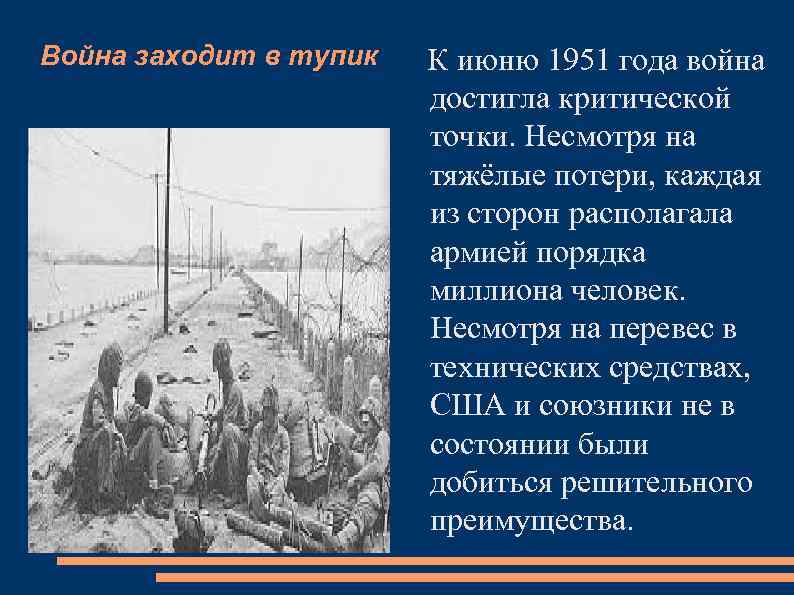 Война заходит в тупик

К июню 1951 года война достигла критической точки. Несмотря на тяжёлые потери, каждая из сторон располагала армией порядка миллиона человек. Несмотря на перевес в технических средствах, США и союзники не в состоянии были добиться решительного преимущества.